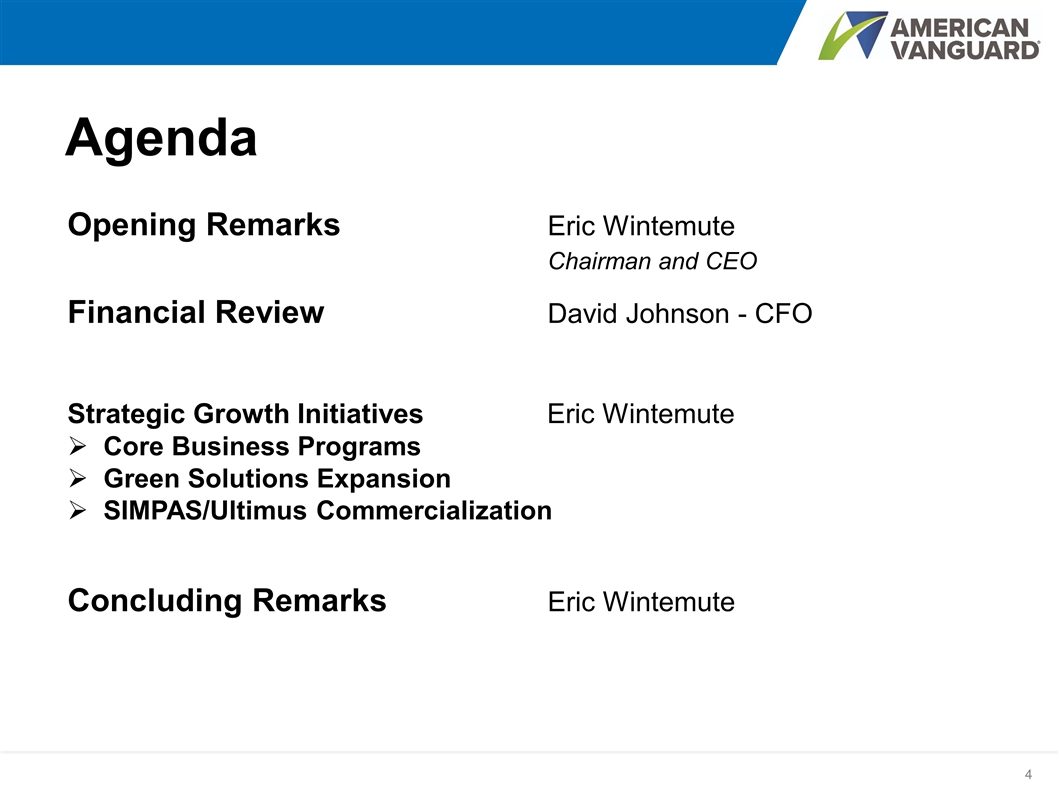 AMERICAN VANGUARD®

Agenda

Opening Remarks Eric Wintemute
Chairman and CEO

Financial Review David Johnson - CFO

Strategic Growth Initiatives Eric Wintemute
➢ Core Business Programs
➢ Green Solutions Expansion
➢ SIMPAS/Ultimus Commercialization

Concluding Remarks Eric Wintemute

4